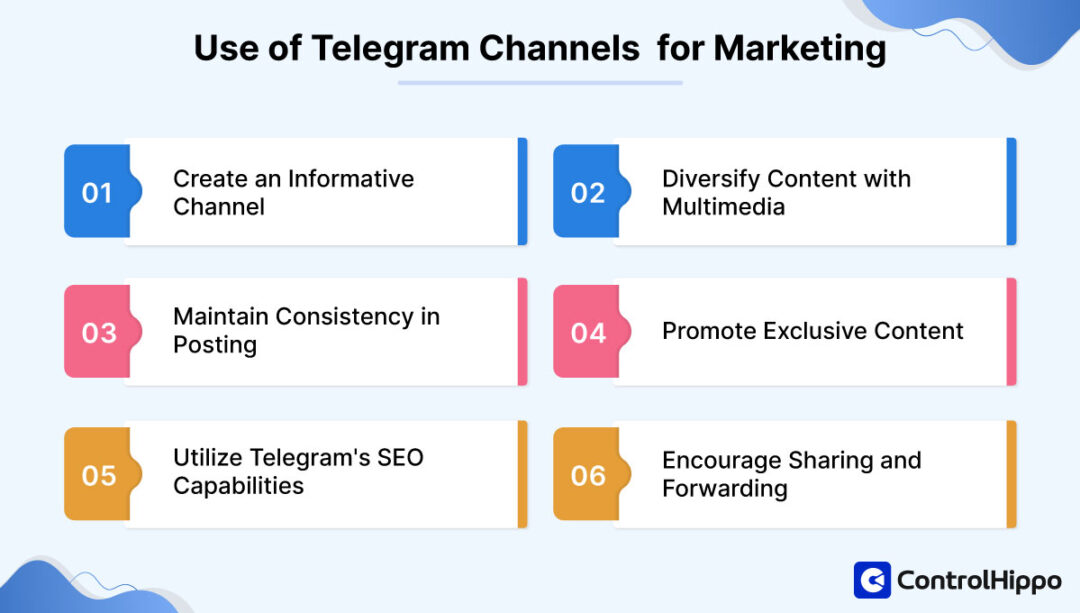 Use of Telegram Channels for Marketing

01 Create an Informative Channel

02 Diversify Content with Multimedia

03 Maintain Consistency in Posting

04 Promote Exclusive Content

05 Utilize Telegram's SEO Capabilities

06 Encourage Sharing and Forwarding

ControlHippo